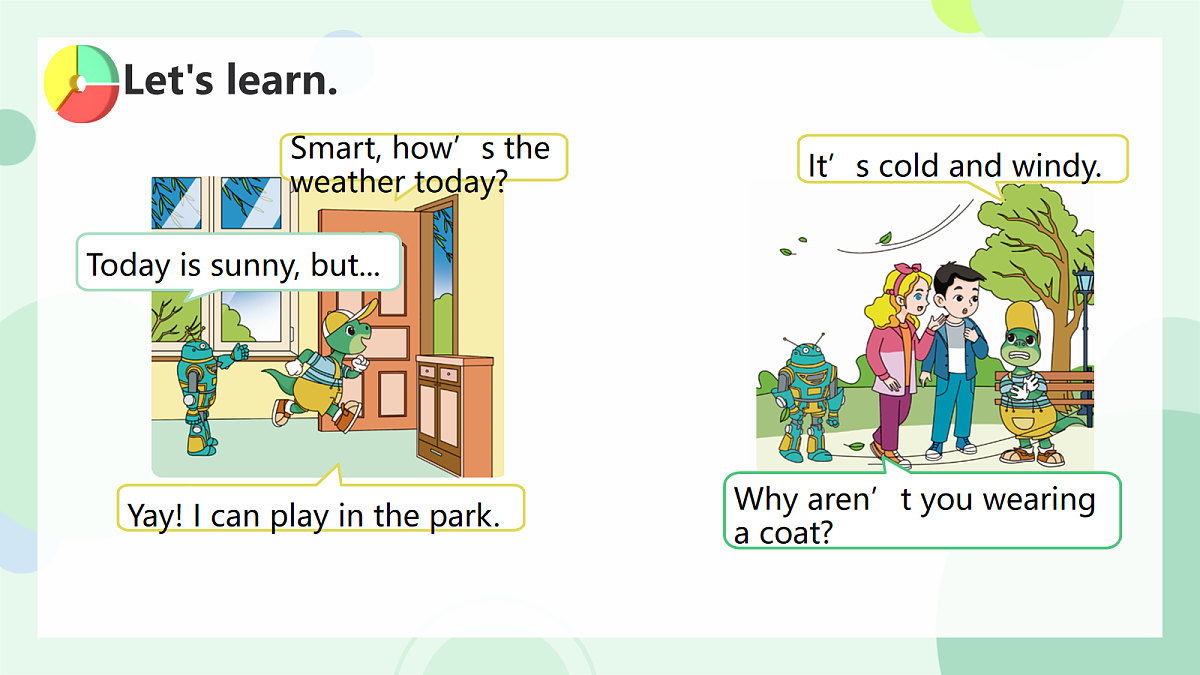 Let's learn.

Smart, how’s the weather today?

Today is sunny, but...

Yay! I can play in the park.

It’s cold and windy.

Why aren’t you wearing a coat?